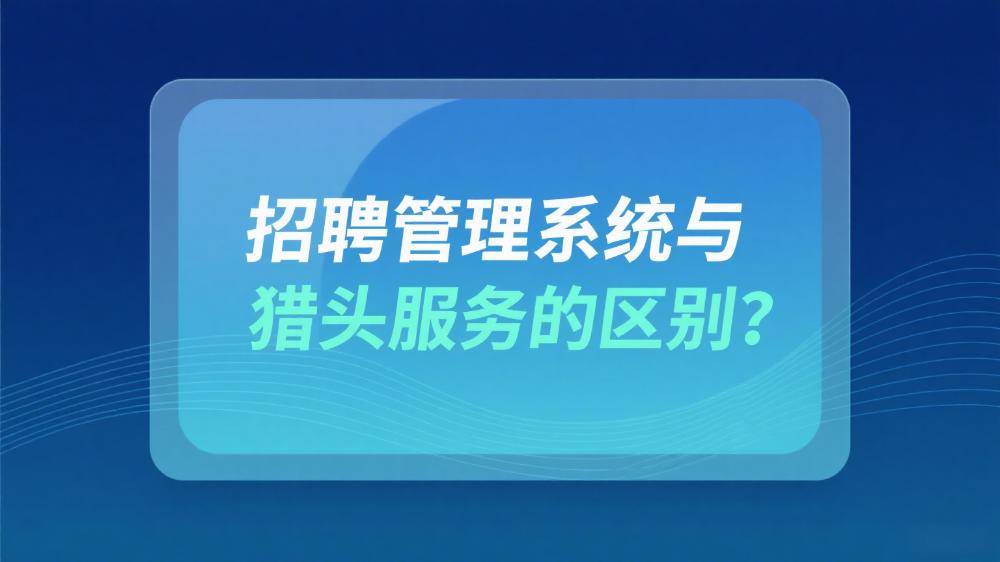 招聘管理系统与
猎头服务的区别?